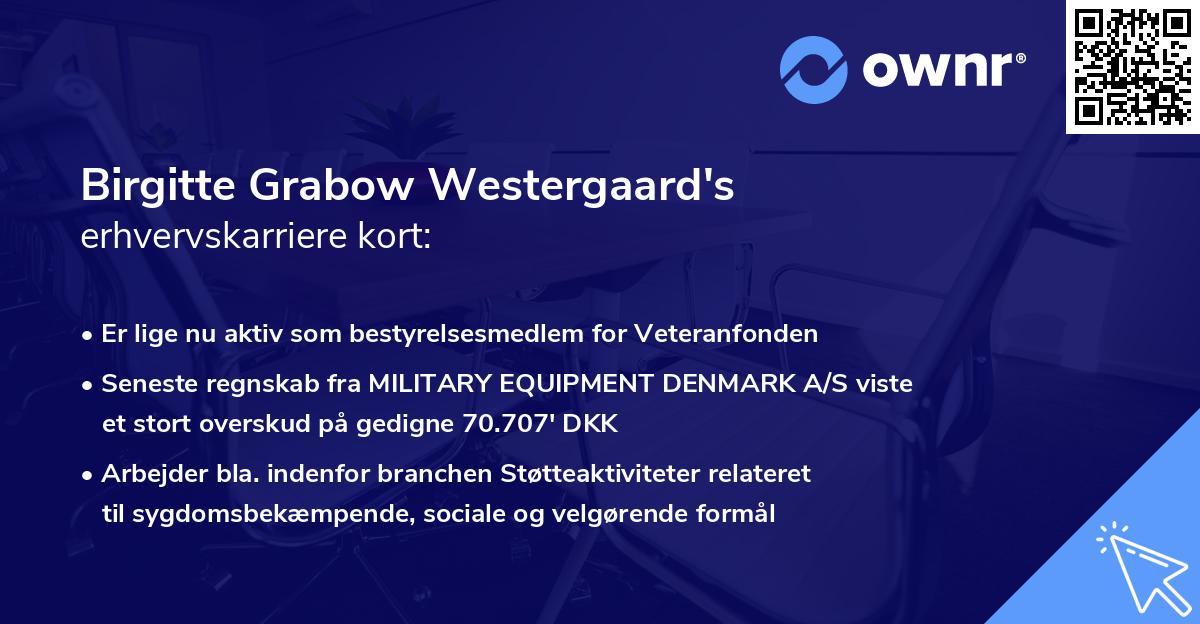 ownr®

Birgitte Grabow Westergaard's
erhvervskarriere kort:

• Er lige nu aktiv som bestyrelsesmedlem for Veteranfonden
• Seneste regnskab fra MILITARY EQUIPMENT DENMARK A/S viste et stort overskud på gedigne 70.707' DKK
• Arbejder bla. indenfor branchen Støtteaktiviteter relateret til sygdomsbekæmpende, sociale og velgørende formål